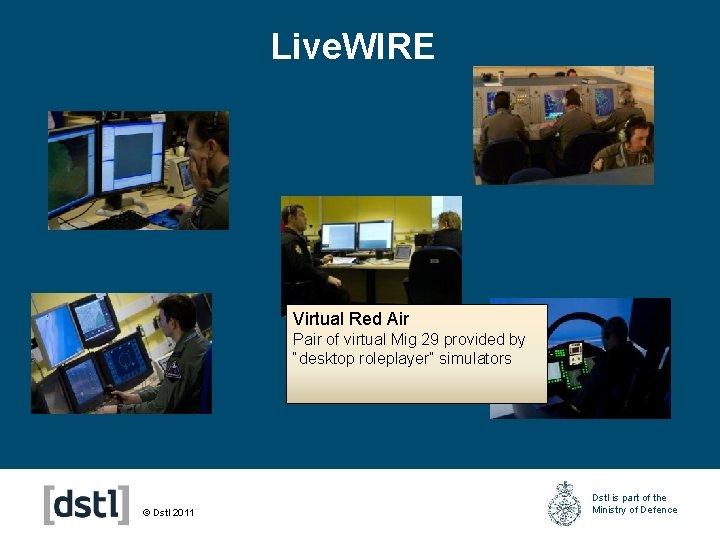 LiveWIRE

Virtual Red Air
Pair of virtual Mig 29 provided by "desktop roleplayer" simulators

[dstl]

© Dstl 2011

Dstl is part of the Ministry of Defence